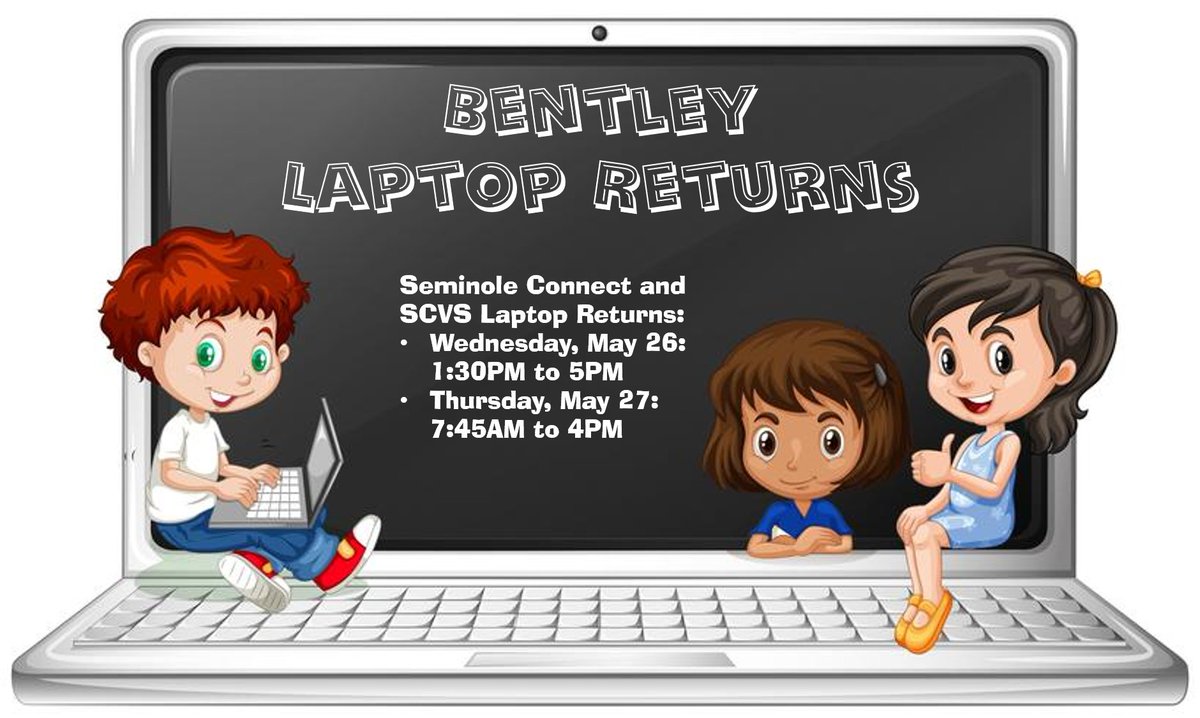 BENTLEY
LAPTOP RETURNS

Seminole Connect and SCVS Laptop Returns:
• Wednesday, May 26: 1:30PM to 5PM
• Thursday, May 27: 7:45AM to 4PM